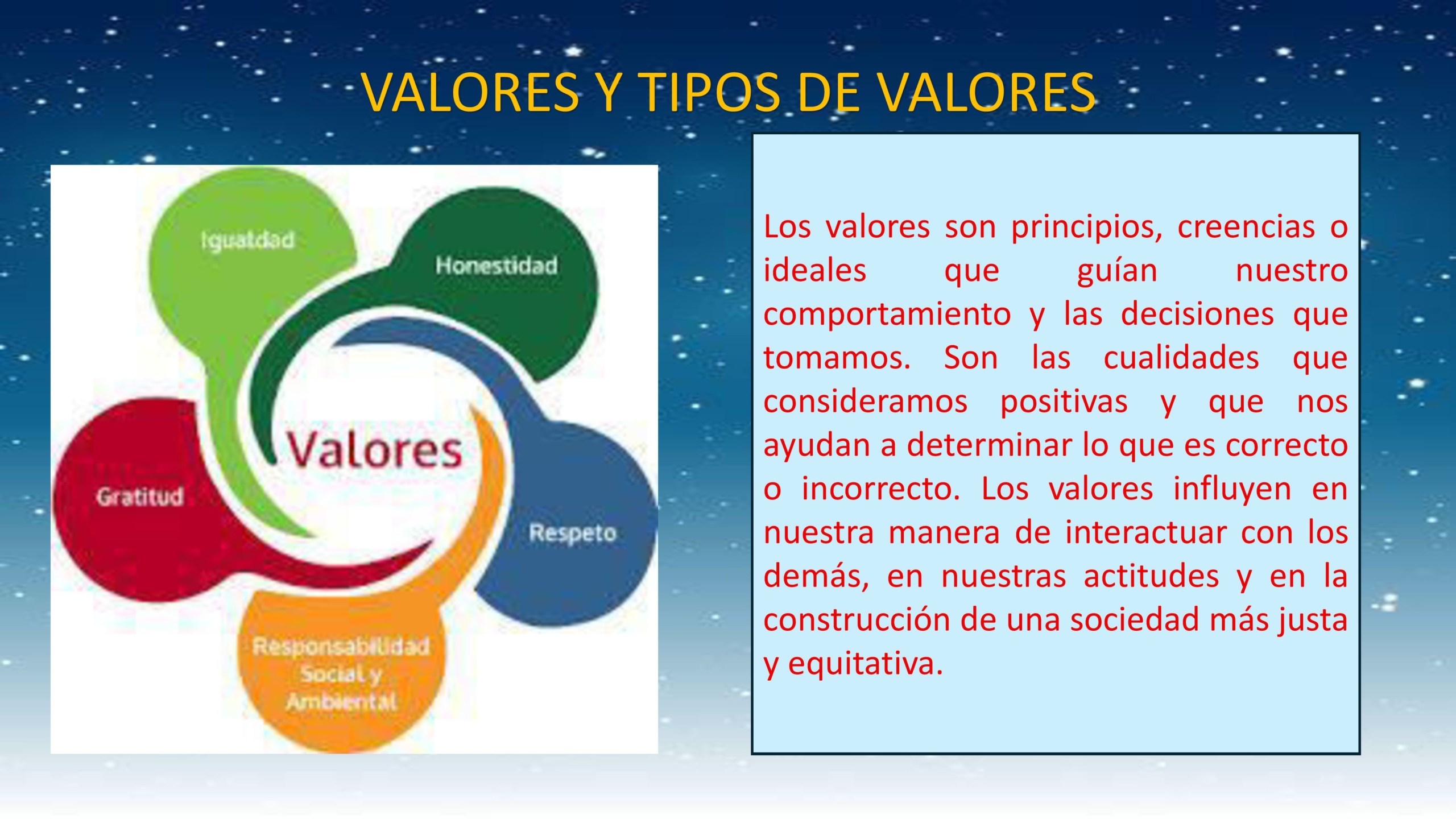 VALORES Y TIPOS DE VALORES

Igualdad

Honestidad

Valores

Gratitud

Respeto

Responsabilidad Social y Ambiental

Los valores son principios, creencias o ideales que guían nuestro comportamiento y las decisiones que tomamos. Son las cualidades que consideramos positivas y que nos ayudan a determinar lo que es correcto o incorrecto. Los valores influyen en nuestra manera de interactuar con los demás, en nuestras actitudes y en la construcción de una sociedad más justa y equitativa.